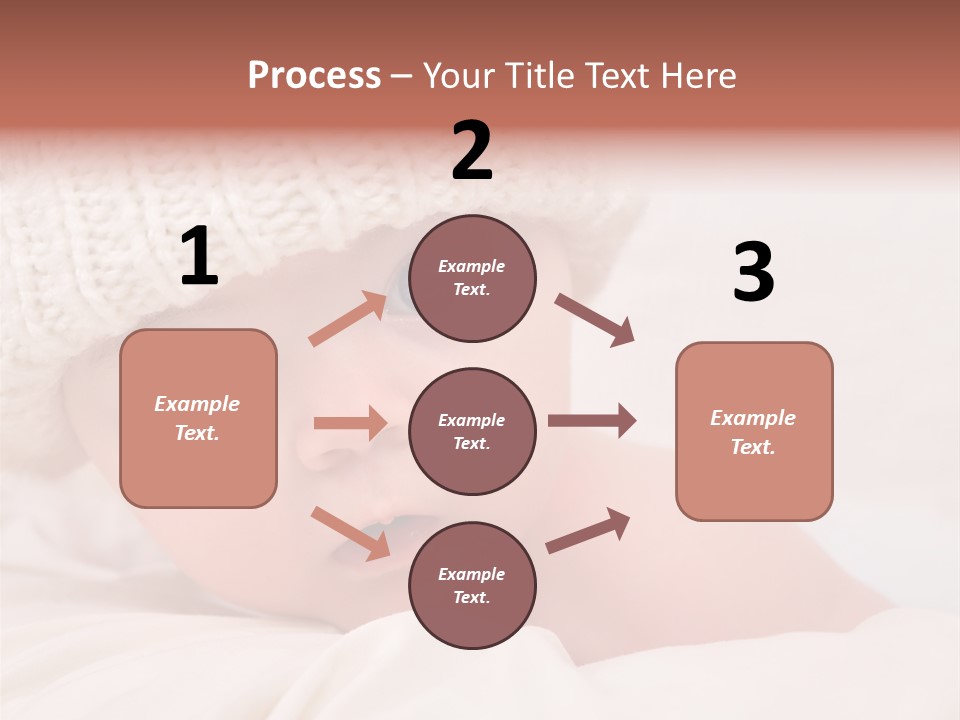 Process – Your Title Text Here

1

Example Text.

2

Example Text.

Example Text.

Example Text.

3

Example Text.